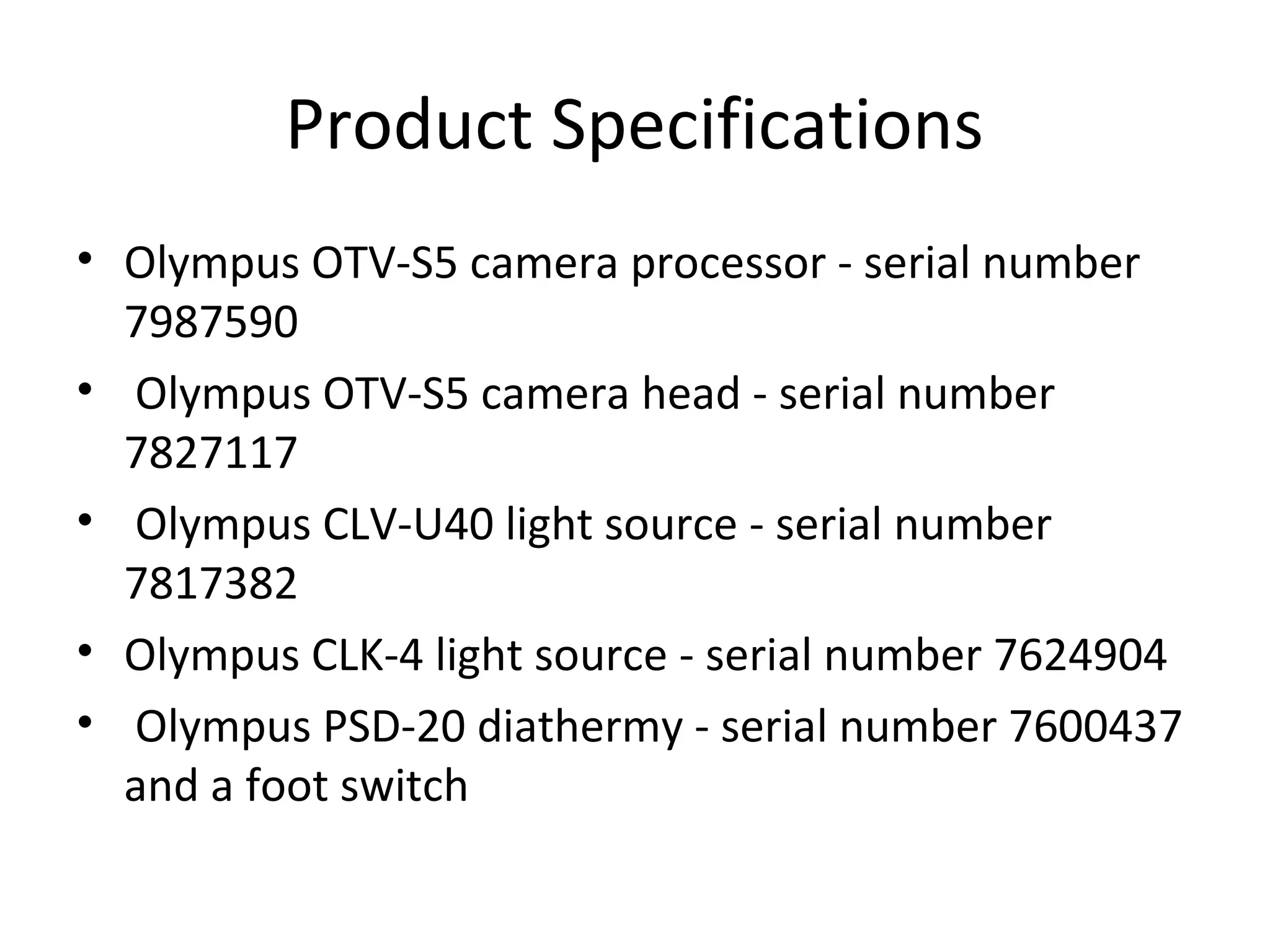 Product Specifications

• Olympus OTV-S5 camera processor - serial number 7987590
• Olympus OTV-S5 camera head - serial number 7827117
• Olympus CLV-U40 light source - serial number 7817382
• Olympus CLK-4 light source - serial number 7624904
• Olympus PSD-20 diathermy - serial number 7600437 and a foot switch